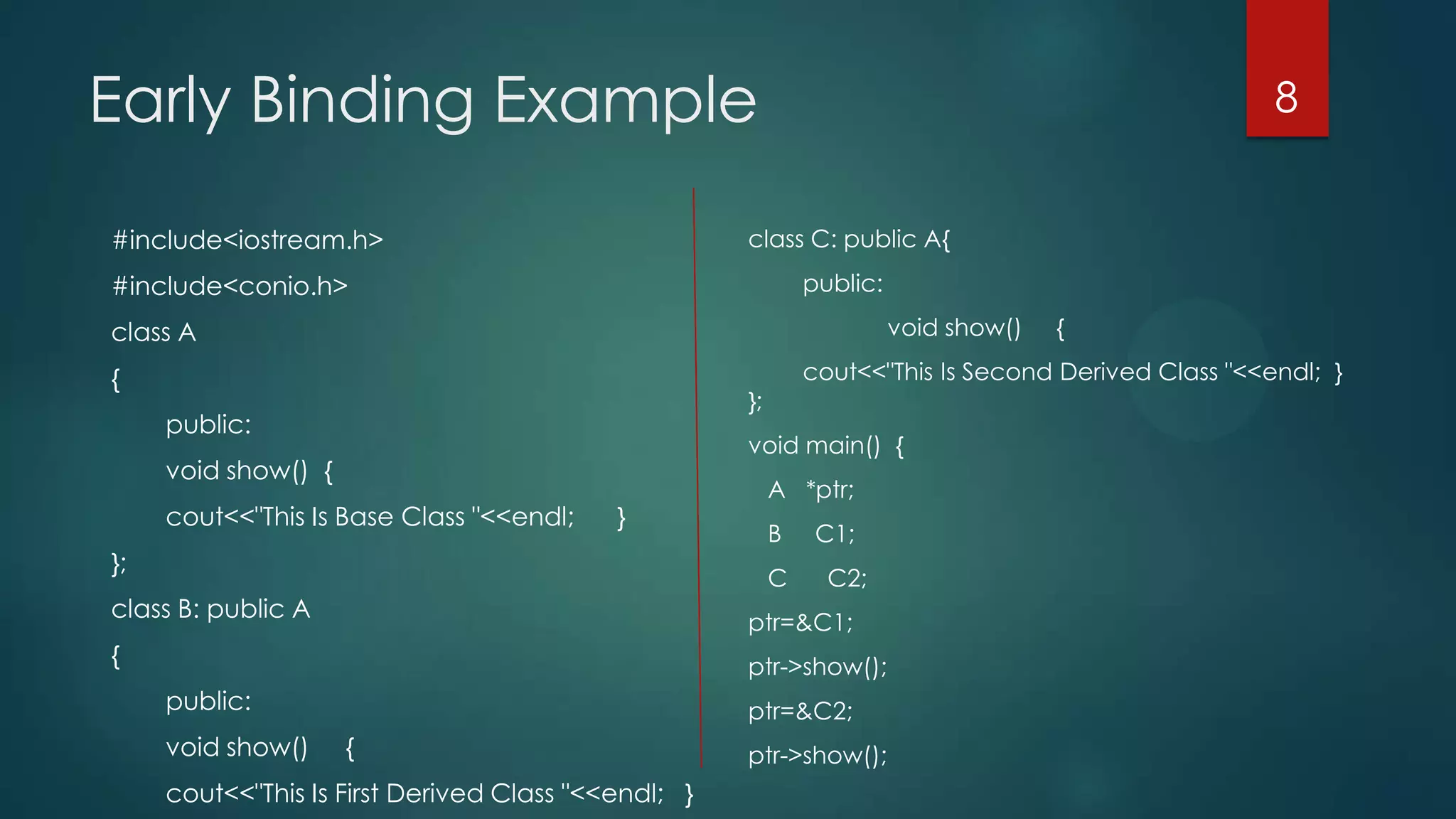 Early Binding Example

8

#include<iostream.h>
#include<conio.h>
class A
{
public:
void show() {
cout<<"This Is Base Class "<<endl; }
};
class B: public A
{
public:
void show() {
cout<<"This Is First Derived Class "<<endl; }

class C: public A{
public:
void show() {
cout<<"This Is Second Derived Class "<<endl; }
};
void main() {
A *ptr;
B C1;
C C2;
ptr=&C1;
ptr->show();
ptr=&C2;
ptr->show();